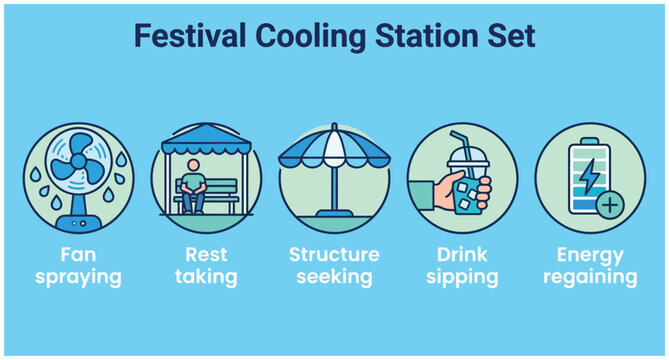 Festival Cooling Station Set

Fan spraying

Rest taking

Structure seeking

Drink sipping

Energy regaining